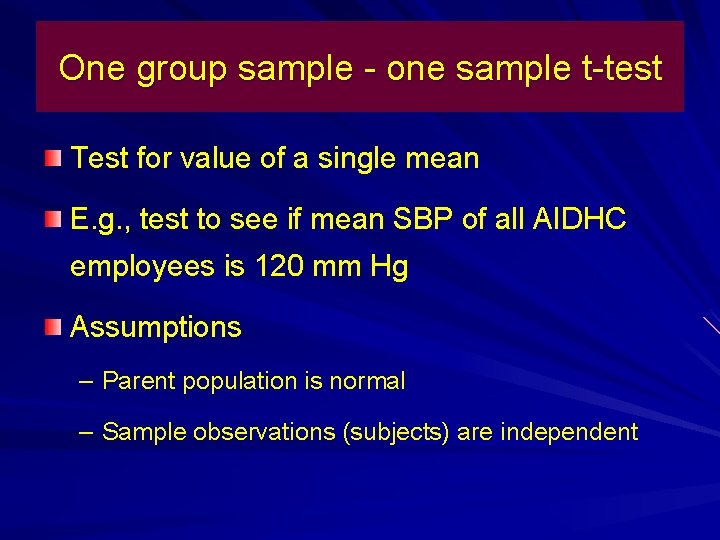 One group sample - one sample t-test

Test for value of a single mean

E.g., test to see if mean SBP of all AIDHC employees is 120 mm Hg

Assumptions

– Parent population is normal

– Sample observations (subjects) are independent